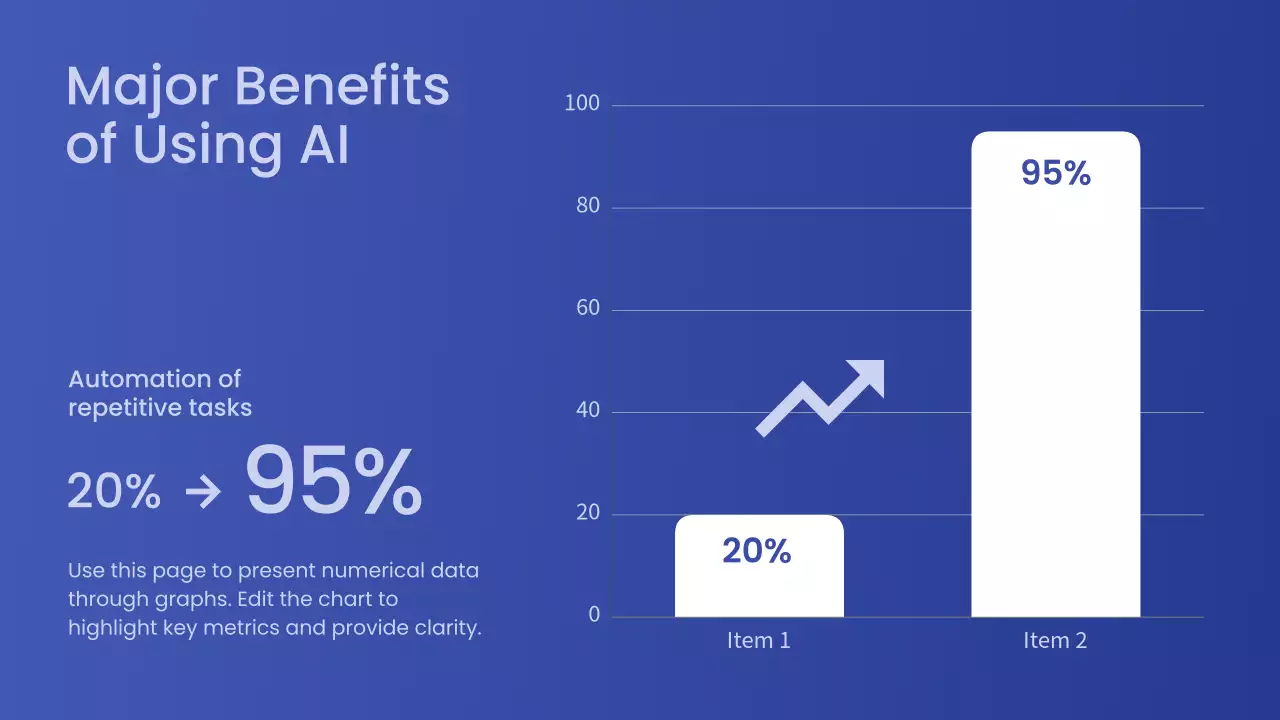 Major Benefits of Using AI

Automation of repetitive tasks

20% → 95%

Use this page to present numerical data through graphs. Edit the chart to highlight key metrics and provide clarity.

100
80
60
40
20
0

95%
20%

Item 1
Item 2